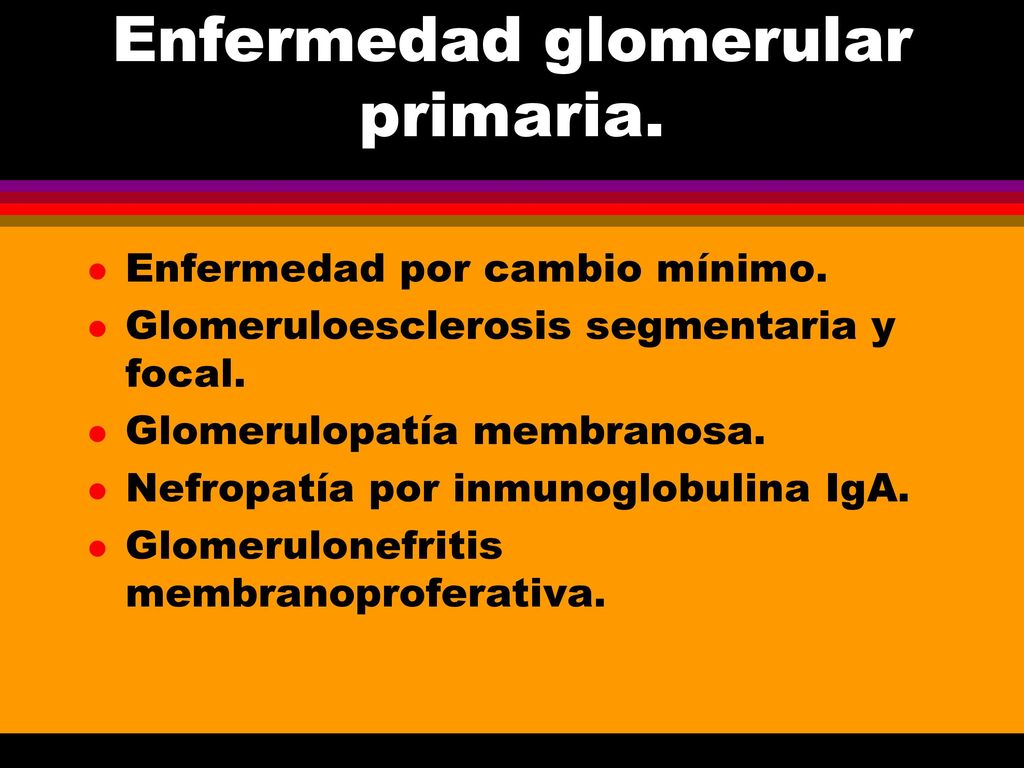 Enfermedad glomerular primaria.

- Enfermedad por cambio mínimo.
- Glomeruloesclerosis segmentaria y focal.
- Glomerulopatía membranosa.
- Nefropatía por inmunoglobulina IgA.
- Glomerulonefritis membranoproferativa.